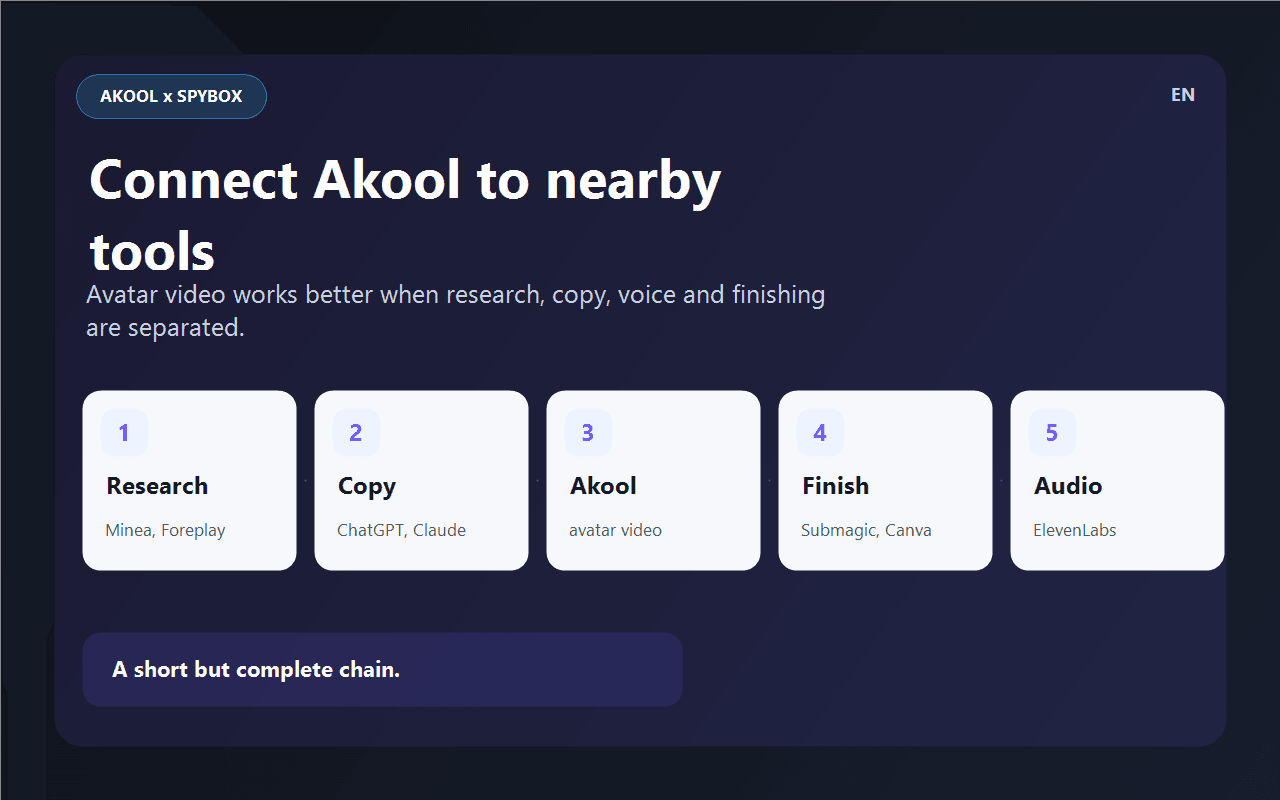 AKOOL x SPYBOX

EN

Connect Akool to nearby tools

Avatar video works better when research, copy, voice and finishing are separated.

1
Research
Minea, Foreplay

2
Copy
ChatGPT, Claude

3
Akool
avatar video

4
Finish
Submagic, Canva

5
Audio
ElevenLabs

A short but complete chain.